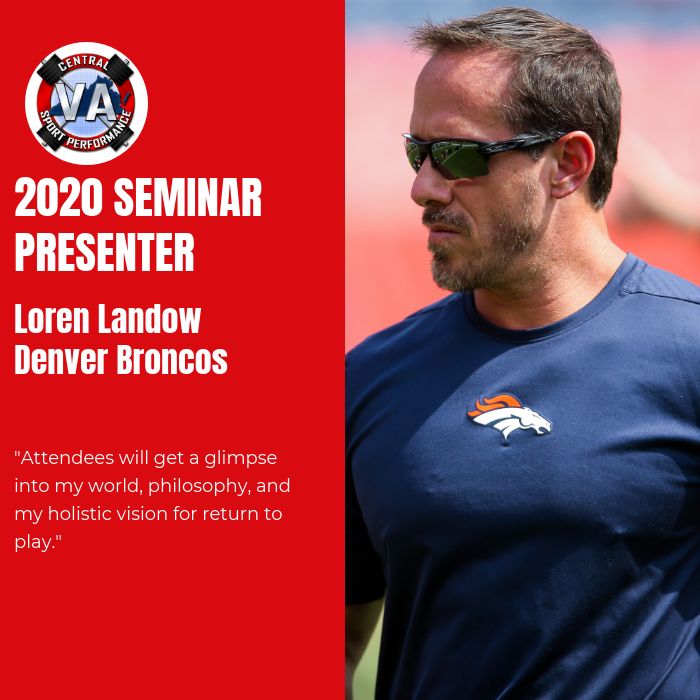 CENTRAL
VA
SPORT PERFORMANCE

2020 SEMINAR PRESENTER

Loren Landow
Denver Broncos

"Attendees will get a glimpse into my world, philosophy, and my holistic vision for return to play."